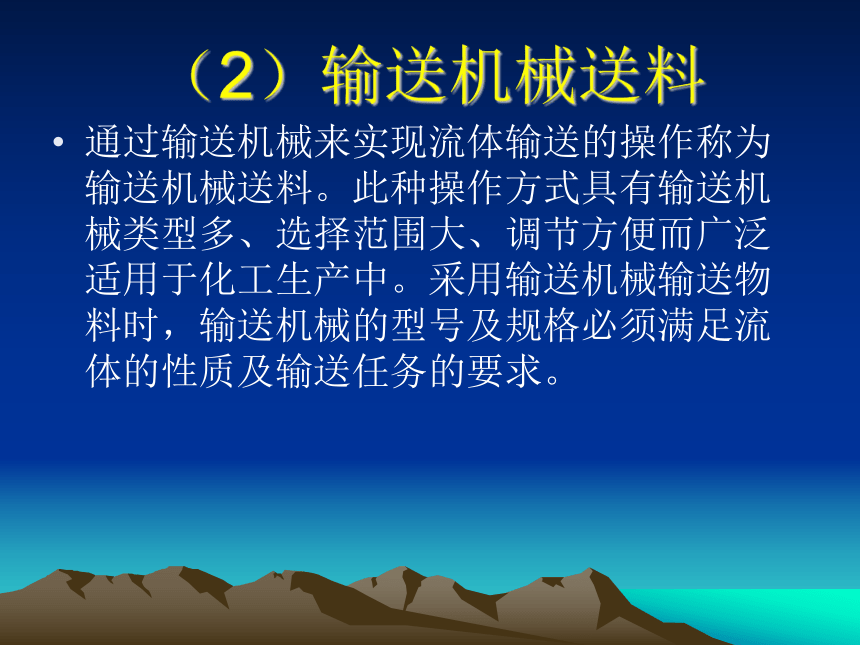 （2）输送机械送料

• 通过输送机械来实现流体输送的操作称为输送机械送料。此种操作方式具有输送机械类型多、选择范围大、调节方便而广泛适用于化工生产中。采用输送机械输送物料时，输送机械的型号及规格必须满足流体的性质及输送任务的要求。